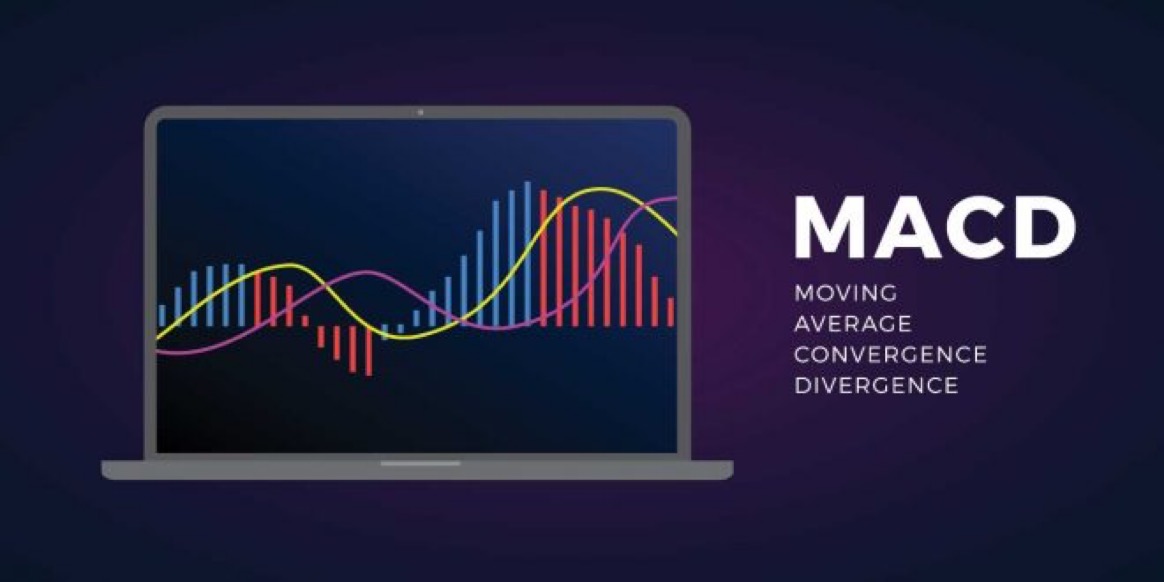 MACD

MOVING
AVERAGE
CONVERGENCE
DIVERGENCE